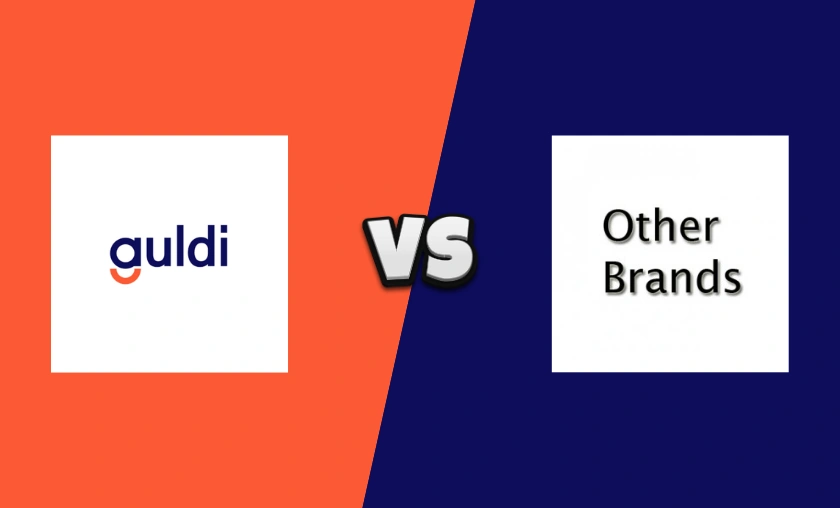 guldi

VS

Other Brands